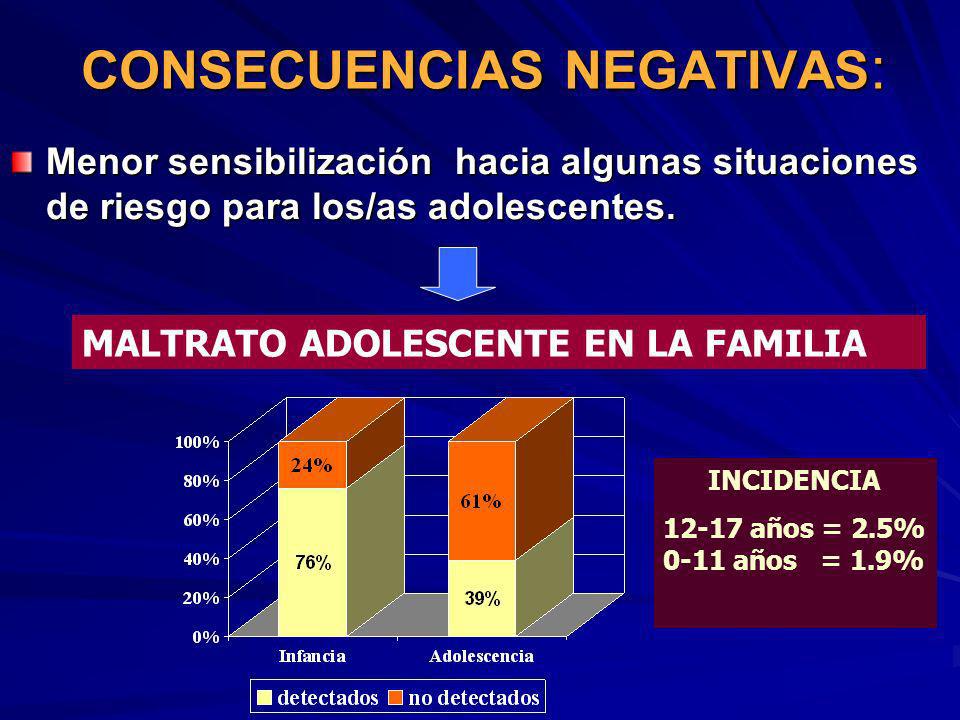 CONSECUENCIAS NEGATIVAS:

Menor sensibilización hacia algunas situaciones de riesgo para los/as adolescentes.

MALTRATO ADOLESCENTE EN LA FAMILIA

100%
80%
60%
40%
20%
0%

24%
76%
61%
39%

Infancia
Adolescencia

detectados no detectados

INCIDENCIA

12-17 años = 2.5%
0-11 años = 1.9%